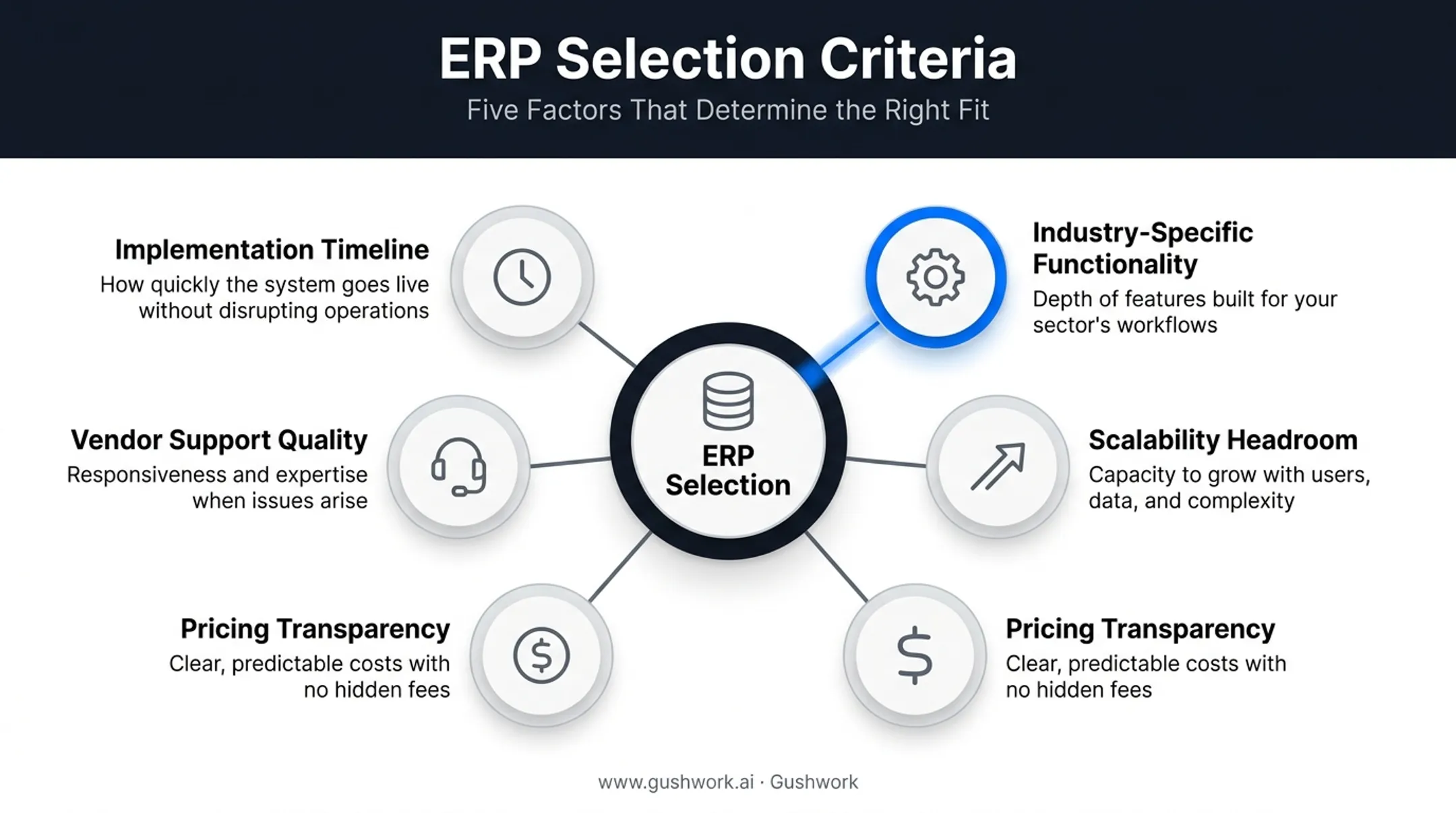 ERP Selection Criteria
Five Factors That Determine the Right Fit

Implementation Timeline
How quickly the system goes live without disrupting operations

Vendor Support Quality
Responsiveness and expertise when issues arise

Pricing Transparency
Clear, predictable costs with no hidden fees

ERP Selection

Industry-Specific Functionality
Depth of features built for your sector's workflows

Scalability Headroom
Capacity to grow with users, data, and complexity

Pricing Transparency
Clear, predictable costs with no hidden fees

www.gushwork.ai · Gushwork